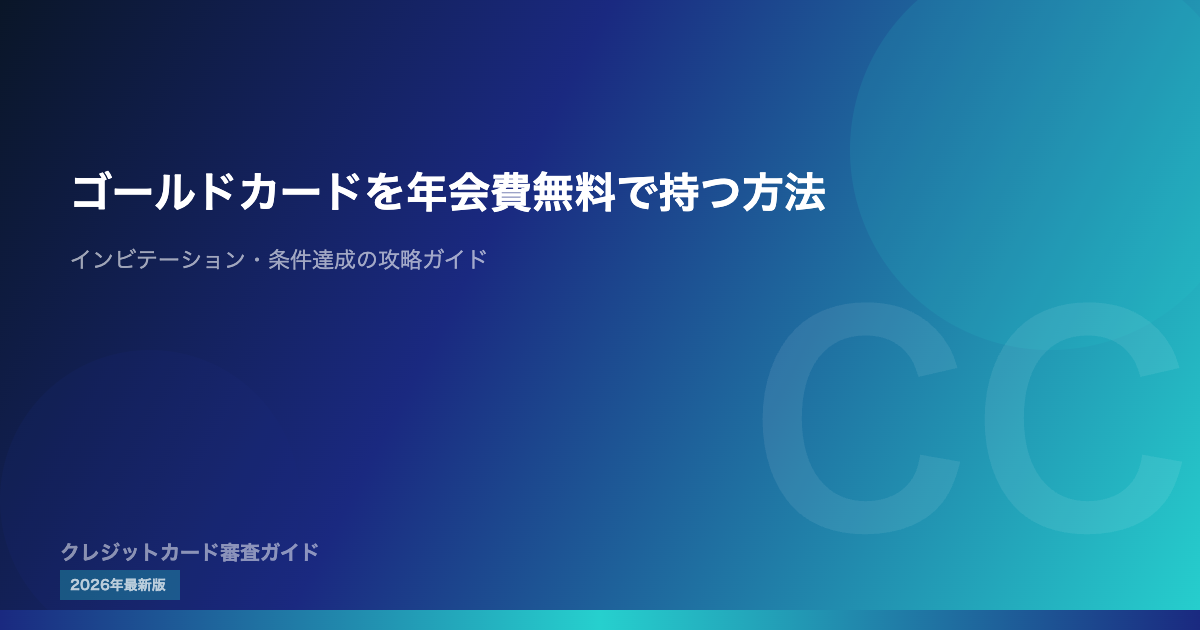 ゴールドカードを年会費無料で持つ方法

インビテーション・条件達成の攻略ガイド

CC

クレジットカード審査ガイド

2026年最新版